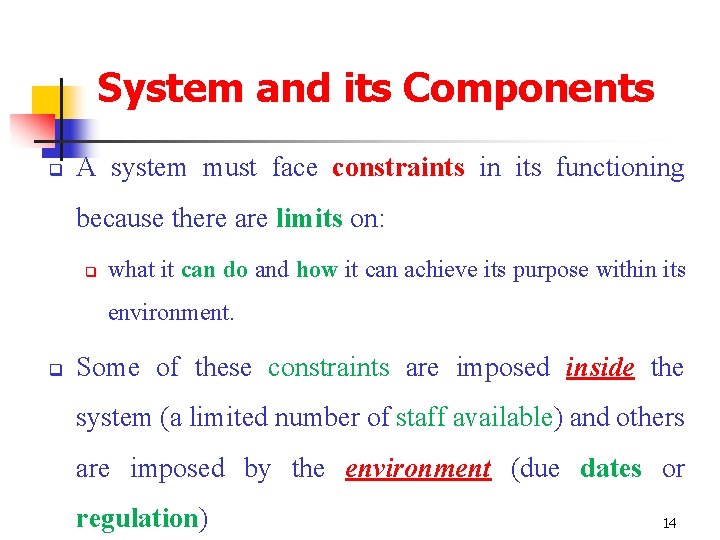 System and its Components

A system must face constraints in its functioning because there are limits on:

what it can do and how it can achieve its purpose within its environment.

Some of these constraints are imposed inside the system (a limited number of staff available) and others are imposed by the environment (due dates or regulation)

14